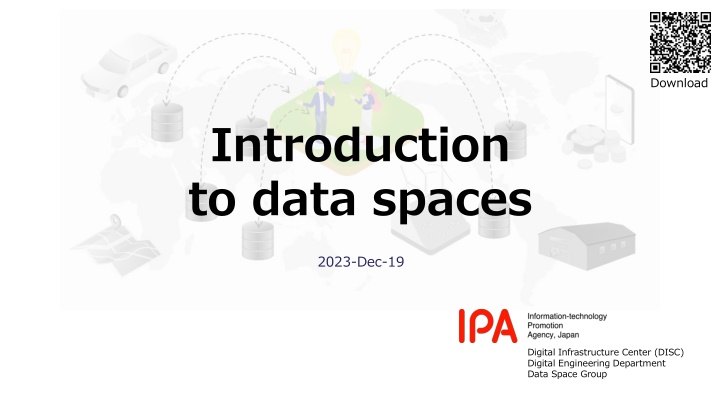 Download

Introduction to data spaces

2023-Dec-19

IPA
Information-technology Promotion Agency, Japan

Digital Infrastructure Center (DISC)
Digital Engineering Department
Data Space Group